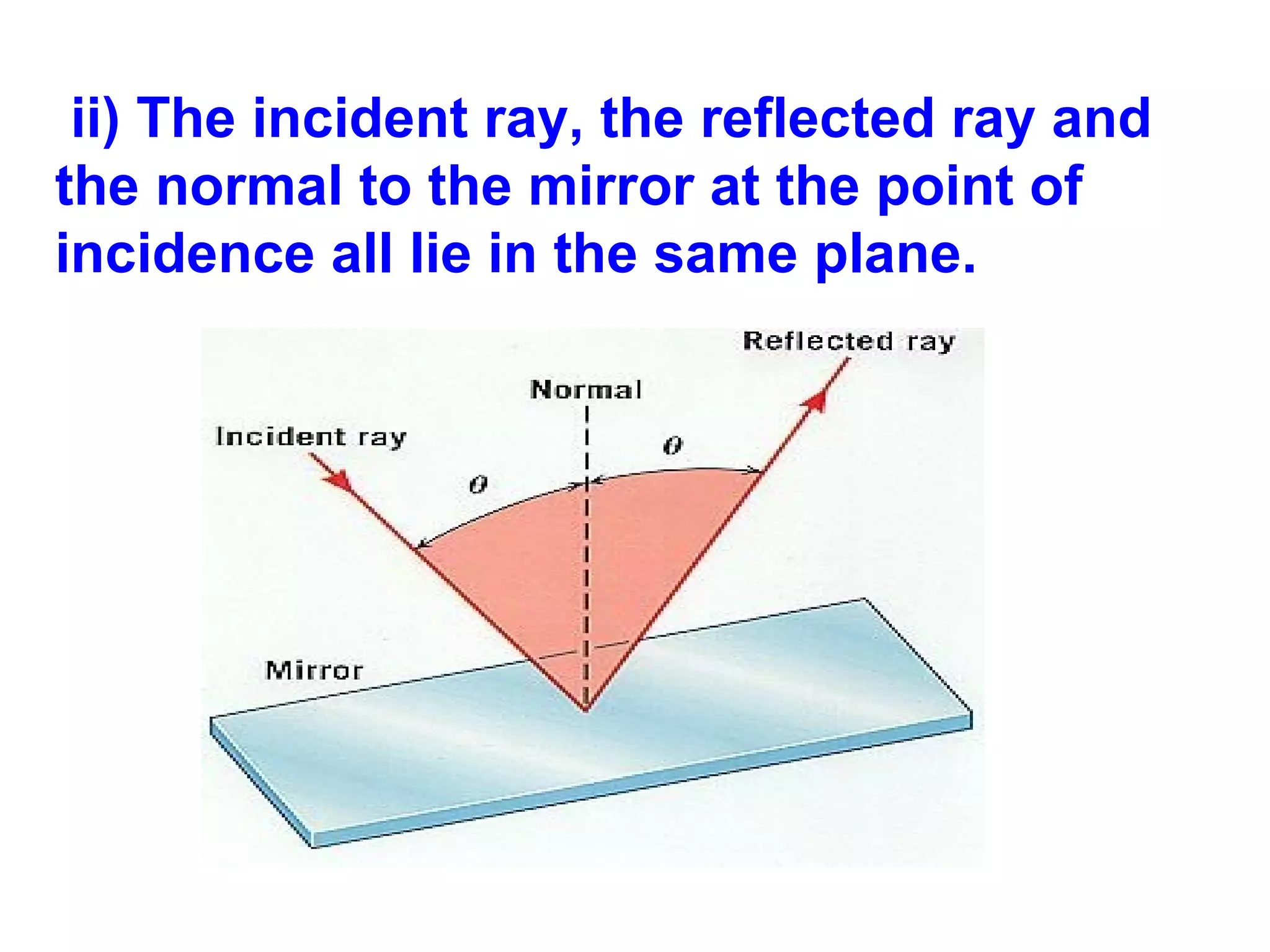 ii) The incident ray, the reflected ray and the normal to the mirror at the point of incidence all lie in the same plane.

Reflected ray
Normal
Incident ray
$\theta$
$\theta$
Mirror